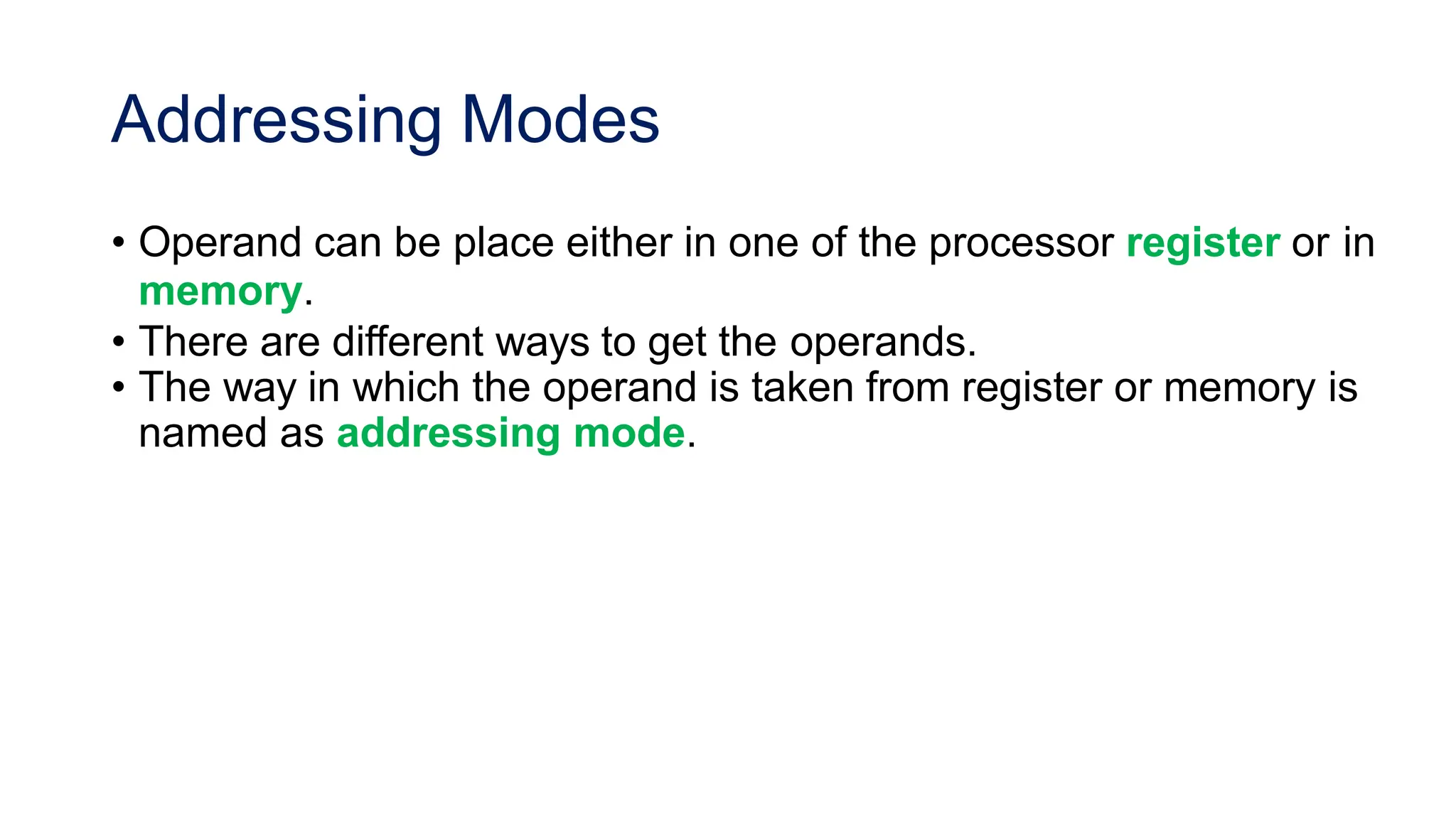 Addressing Modes

• Operand can be place either in one of the processor register or in memory.
• There are different ways to get the operands.
• The way in which the operand is taken from register or memory is named as addressing mode.